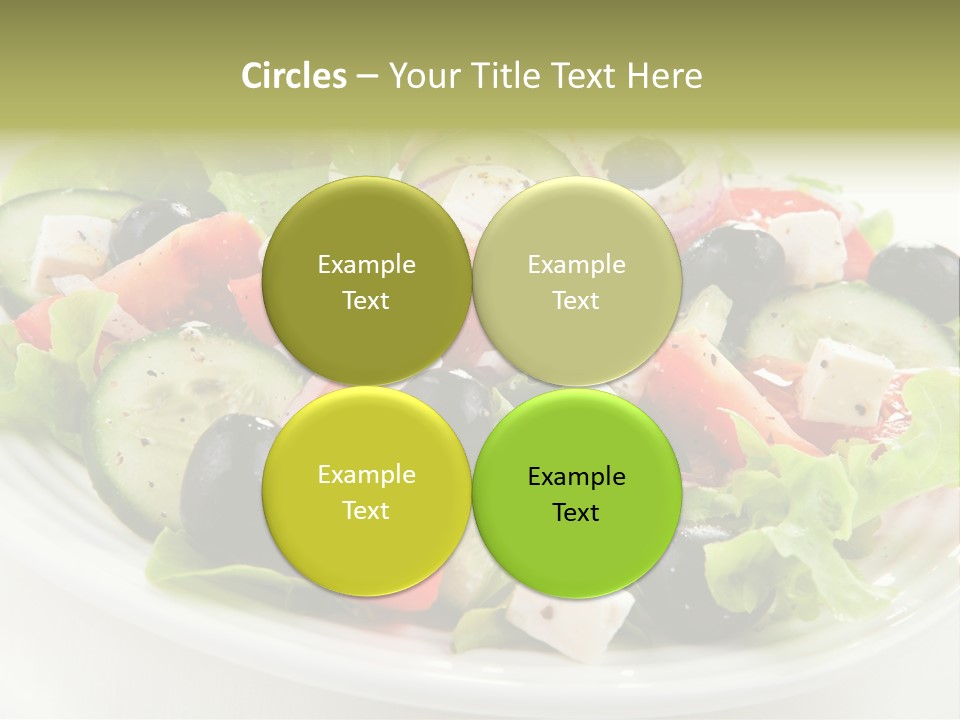 Circles – Your Title Text Here

Example Text

Example Text

Example Text

Example Text